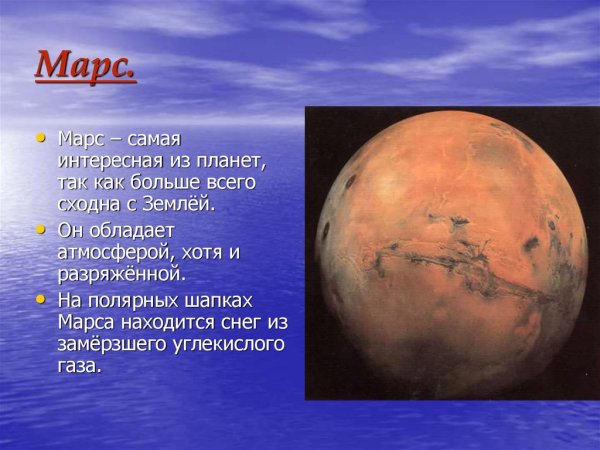 Марс.

• Марс – самая интересная из планет, так как больше всего сходна с Землёй.
• Он обладает атмосферой, хотя и разряжённой.
• На полярных шапках Марса находится снег из замёрзшего углекислого газа.